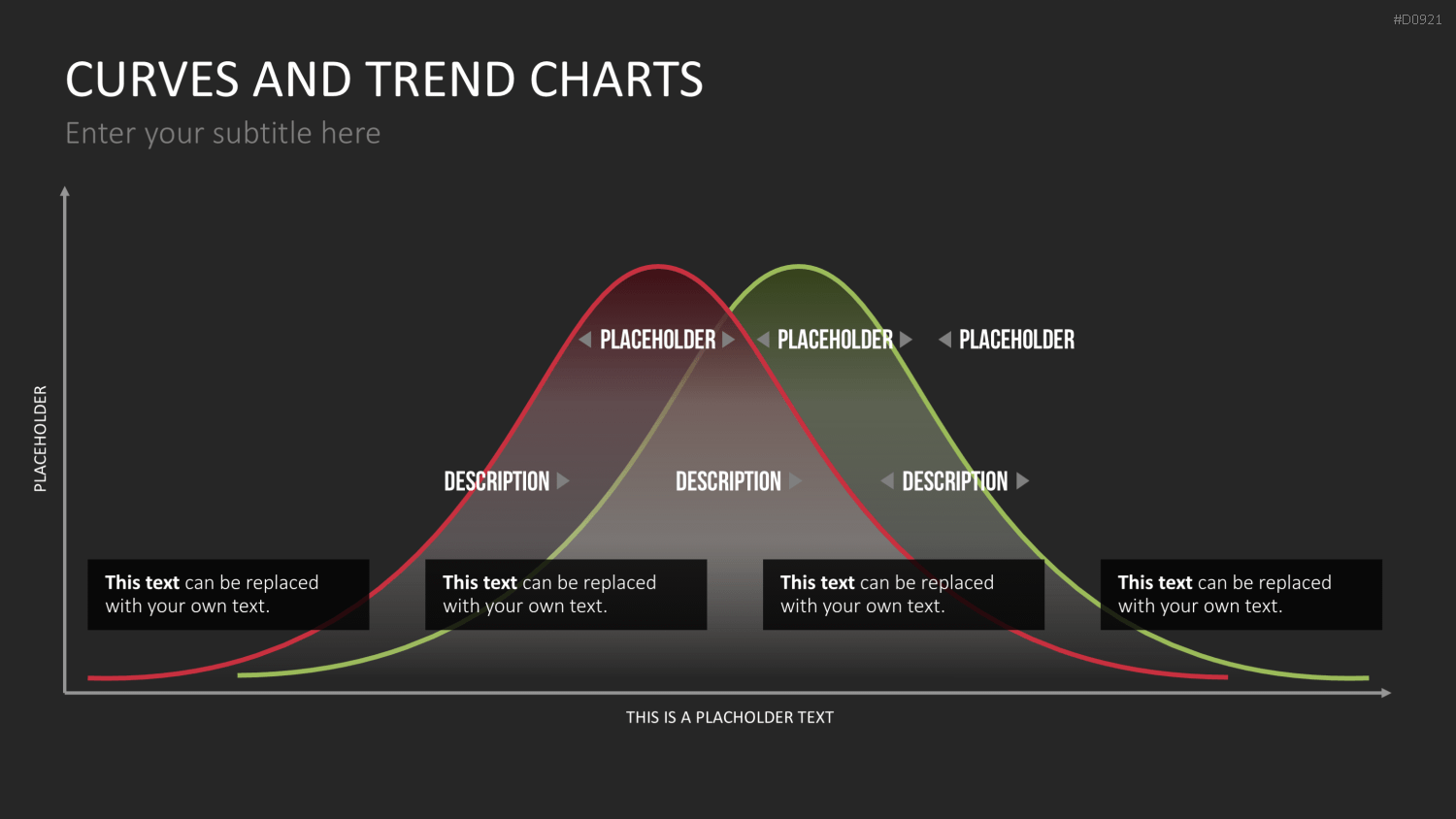 #D0921

CURVES AND TREND CHARTS

Enter your subtitle here

PLACEHOLDER

PLACEHOLDER

PLACEHOLDER

PLACEHOLDER

DESCRIPTION

DESCRIPTION

DESCRIPTION

This text can be replaced with your own text.

This text can be replaced with your own text.

This text can be replaced with your own text.

This text can be replaced with your own text.

THIS IS A PLACHOLDER TEXT